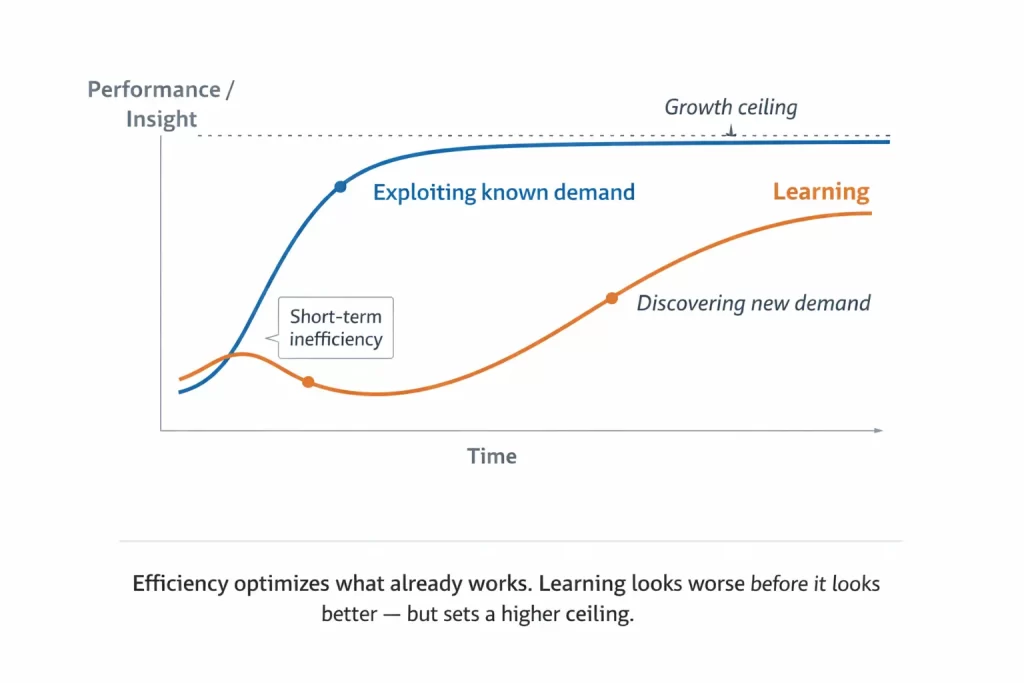 Performance / Insight

Growth ceiling

Exploiting known demand

Learning

Discovering new demand

Short-term inefficiency

Time

Efficiency optimizes what already works. Learning looks worse before it looks better — but sets a higher ceiling.